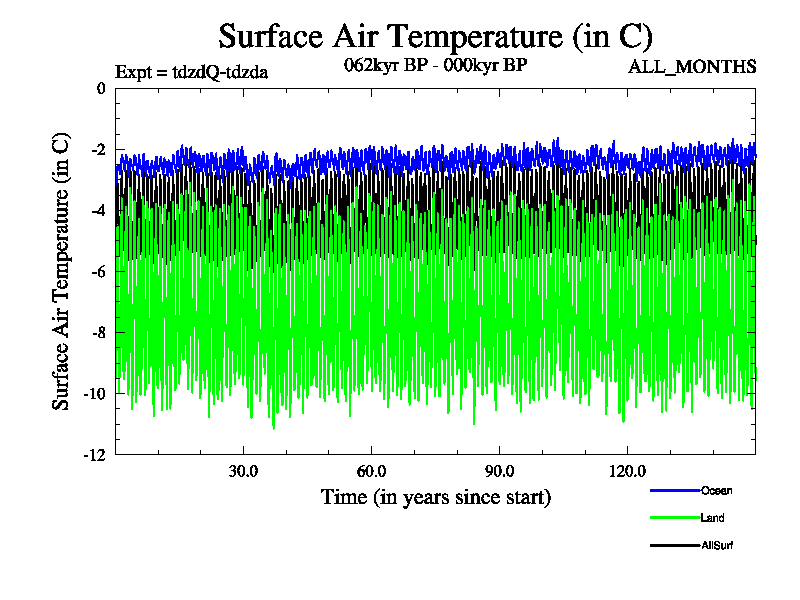 Surface Air Temperature (in C)

Expt = tdzdQ-tdzda

062kyr BP - 000kyr BP

ALL_MONTHS

Surface Air Temperature (in C)

0
-2
-4
-6
-8
-10
-12

30.0
60.0
90.0
120.0

Time (in years since start)

Ocean
Land
AllSurf